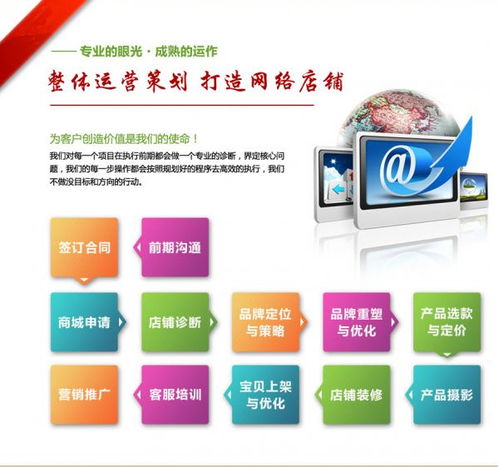 —— 专业的眼光 · 成熟的运作

整体运营策划 打造网络店铺

为客户创造价值是我们的使命！

我们对每一个项目在执行前期都会做一个专业的诊断，界定核心问题，我们的每一步操作都会按照规划好的程序去高效的执行，我们不做没目标和方向的行动。

@

签订合同

前期沟通

商城申请

店铺诊断

品牌定位与策略

品牌重塑与优化

产品选款与定价

营销推广

客服培训

宝贝上架与优化

店铺装修

产品摄影